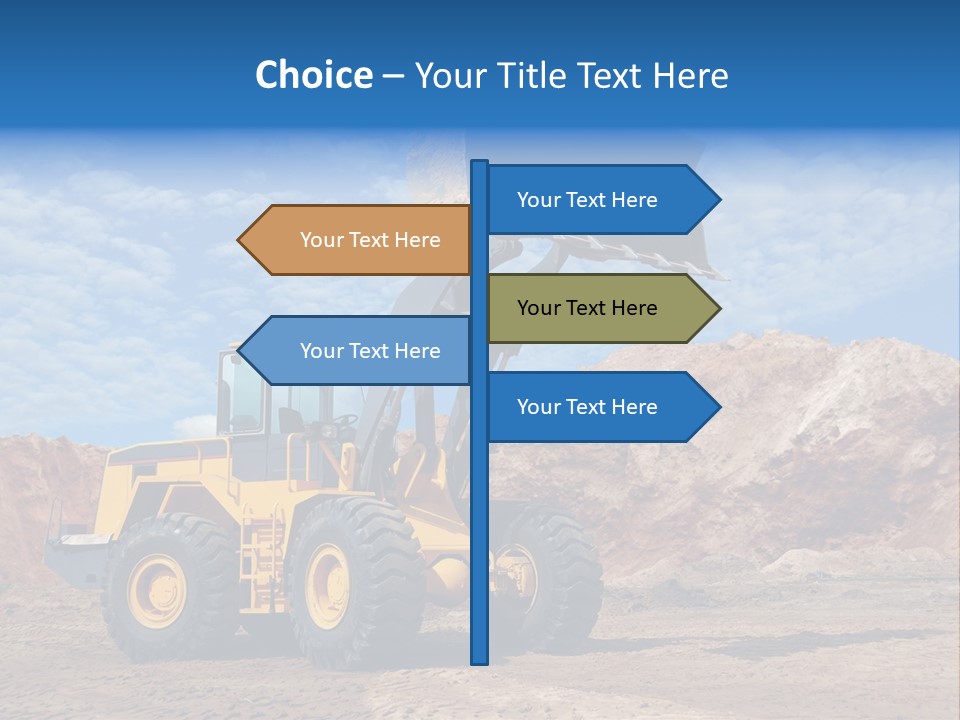 Choice – Your Title Text Here

Your Text Here

Your Text Here

Your Text Here

Your Text Here

Your Text Here